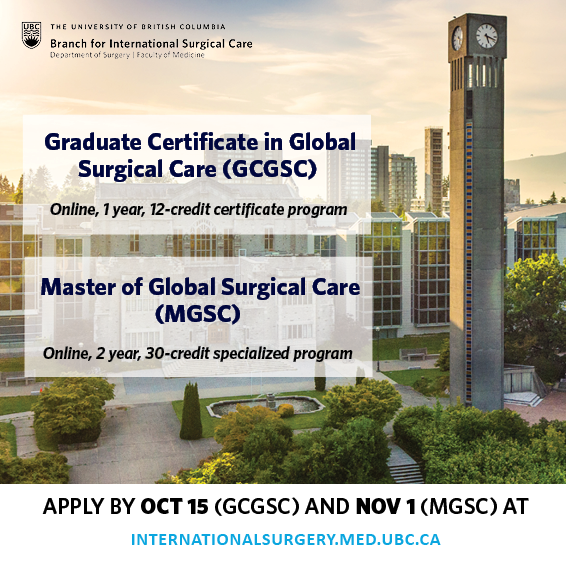 UBC THE UNIVERSITY OF BRITISH COLUMBIA
Branch for International Surgical Care
Department of Surgery | Faculty of Medicine

Graduate Certificate in Global Surgical Care (GCGSC)

Online, 1 year, 12-credit certificate program

Master of Global Surgical Care (MGSC)

Online, 2 year, 30-credit specialized program

APPLY BY OCT 15 (GCGSC) AND NOV 1 (MGSC) AT

INTERNATIONALSURGERY.MED.UBC.CA